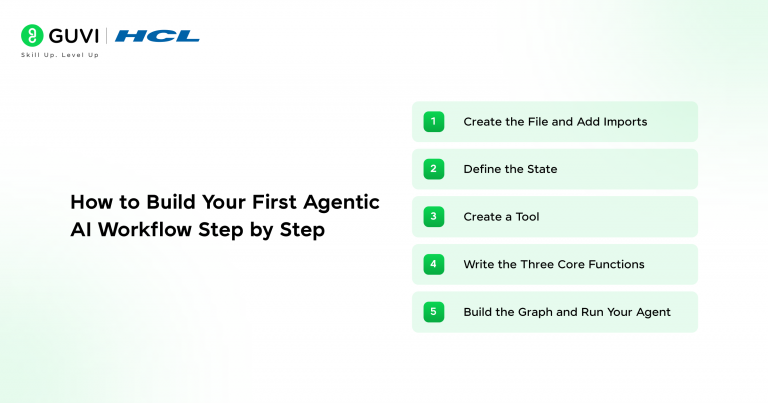 GUVI | HCL
Skill Up. Level Up

How to Build Your First Agentic AI Workflow Step by Step

1 Create the File and Add Imports

2 Define the State

3 Create a Tool

4 Write the Three Core Functions

5 Build the Graph and Run Your Agent